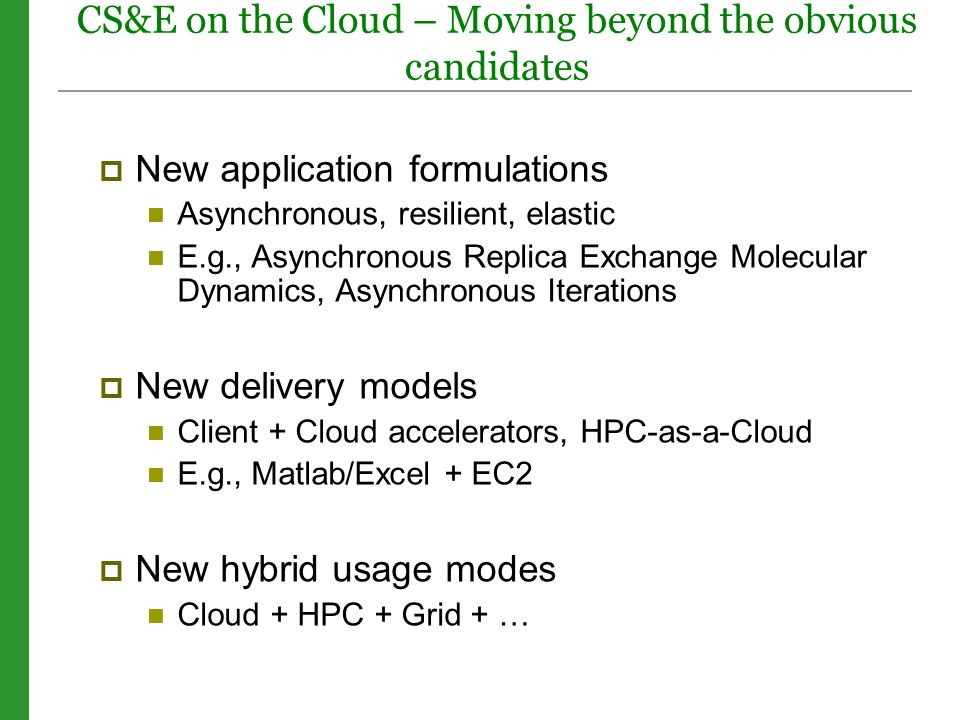 CS&E on the Cloud – Moving beyond the obvious candidates

New application formulations
Asynchronous, resilient, elastic
E.g., Asynchronous Replica Exchange Molecular Dynamics, Asynchronous Iterations

New delivery models
Client + Cloud accelerators, HPC-as-a-Cloud
E.g., Matlab/Excel + EC2

New hybrid usage modes
Cloud + HPC + Grid + …